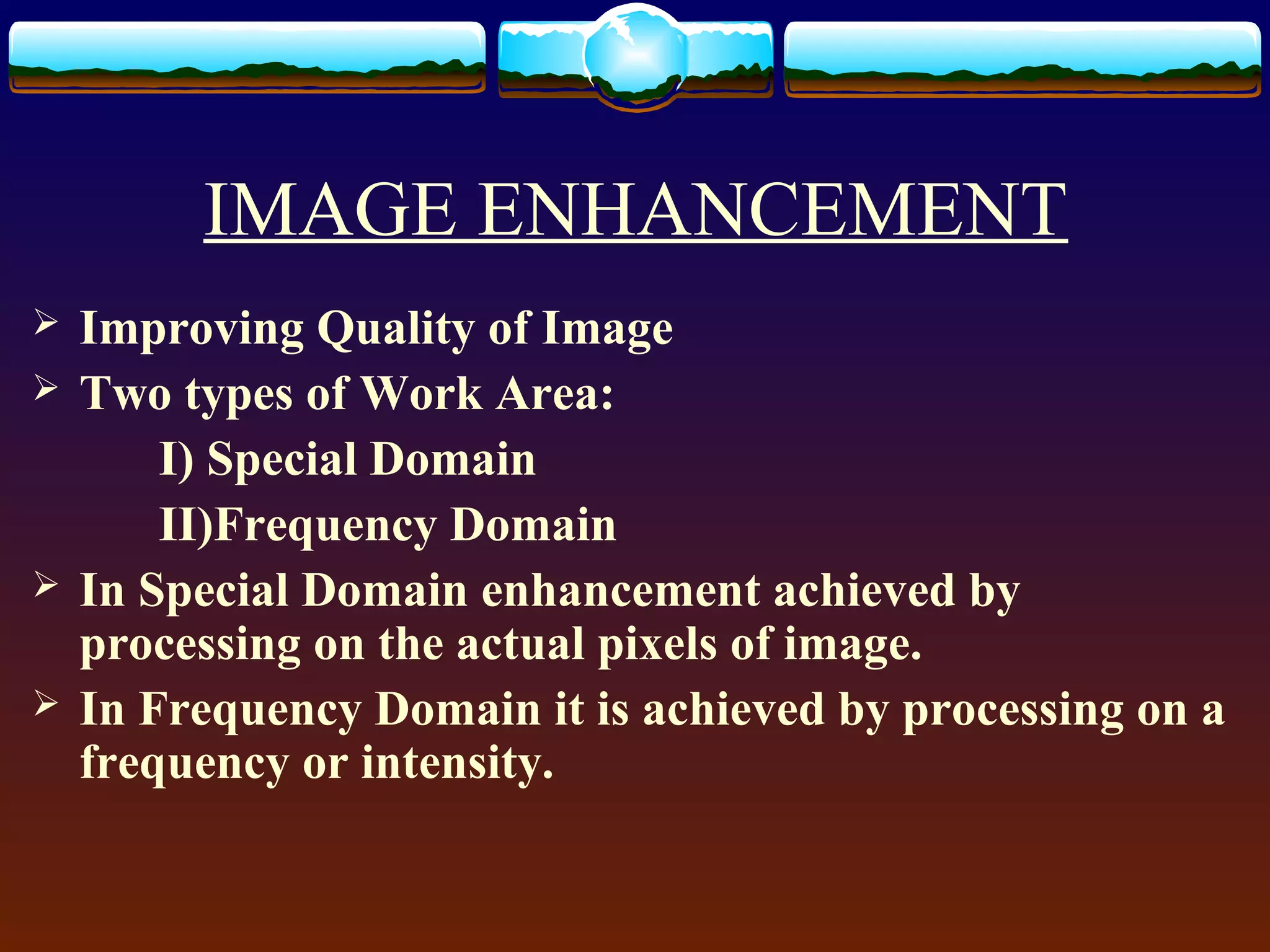 IMAGE ENHANCEMENT

➢ Improving Quality of Image

➢ Two types of Work Area:

I) Special Domain

II)Frequency Domain

➢ In Special Domain enhancement achieved by processing on the actual pixels of image.

➢ In Frequency Domain it is achieved by processing on a frequency or intensity.